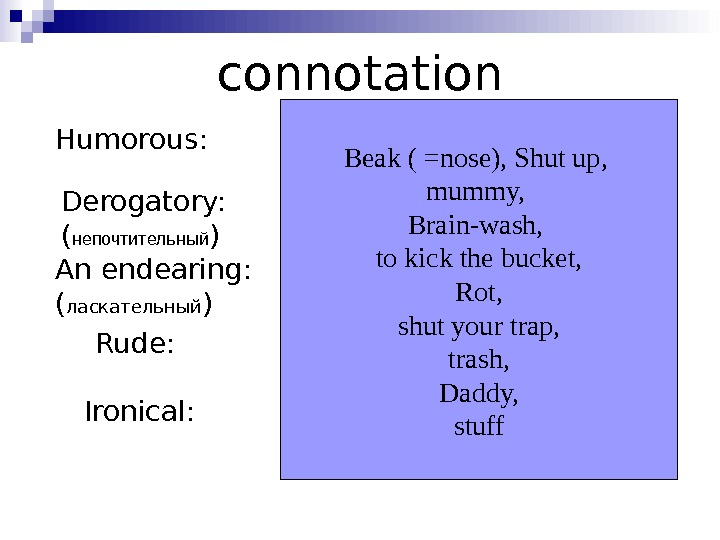 connotation

Humorous:

Derogatory:
(непочтительный)

An endearing:
(ласкательный)

Rude:

Ironical:

Beak ( =nose), Shut up,
mummy,
Brain-wash,
to kick the bucket,
Rot,
shut your trap,
trash,
Daddy,
stuff